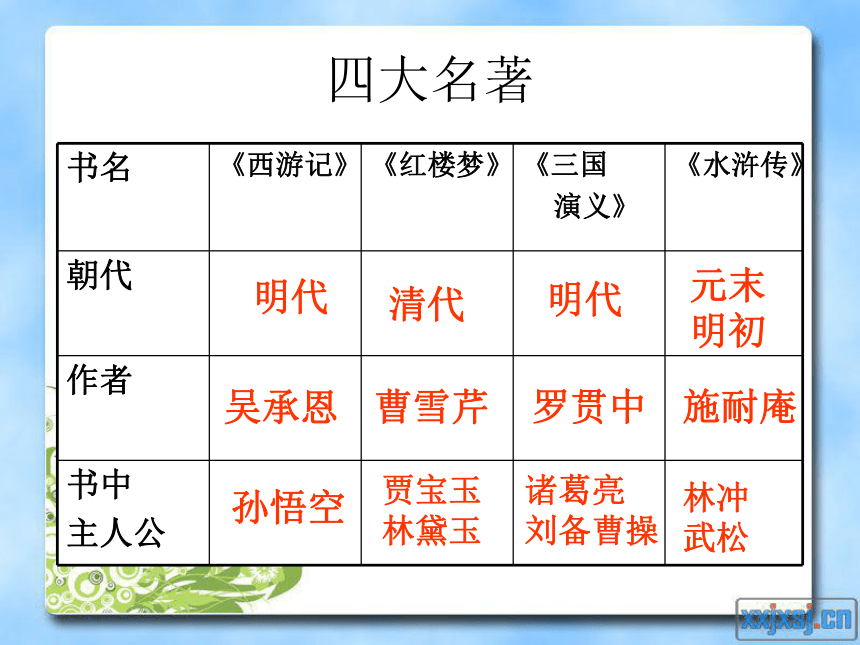 四大名著

| 书名 | 《西游记》 | 《红楼梦》 | 《三国演义》 | 《水浒传》 |
|---|---|---|---|---|
| 朝代 | 明代 | 清代 | 明代 | 元末明初 |
| 作者 | 吴承恩 | 曹雪芹 | 罗贯中 | 施耐庵 |
| 书中主人公 | 孙悟空 | 贾宝玉 林黛玉 | 诸葛亮 刘备曹操 | 林冲 武松 |

xxjxsj.cn